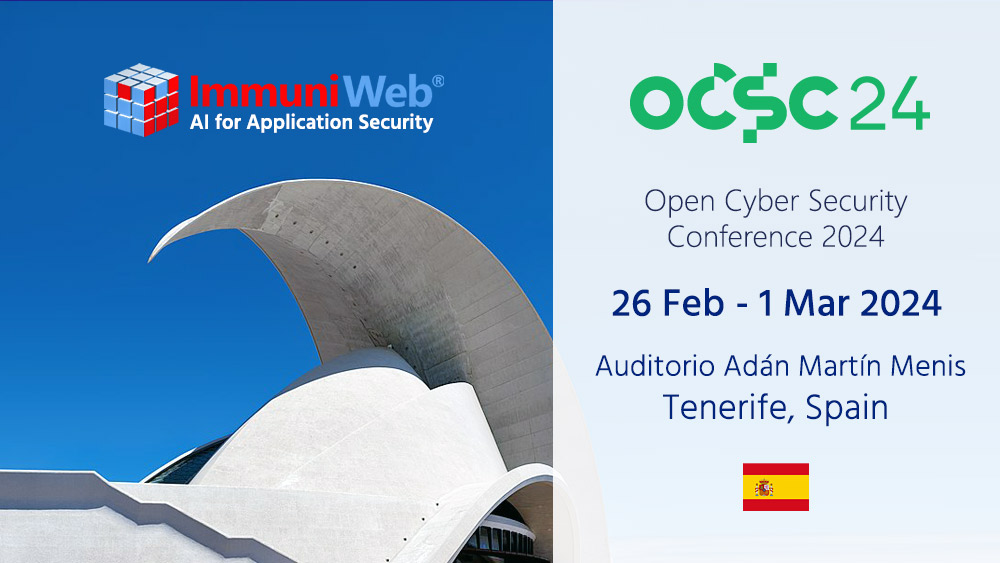 ImmuniWeb®
AI for Application Security

OCSC 24

Open Cyber Security Conference 2024

26 Feb - 1 Mar 2024

Auditorio Adán Martín Menis
Tenerife, Spain